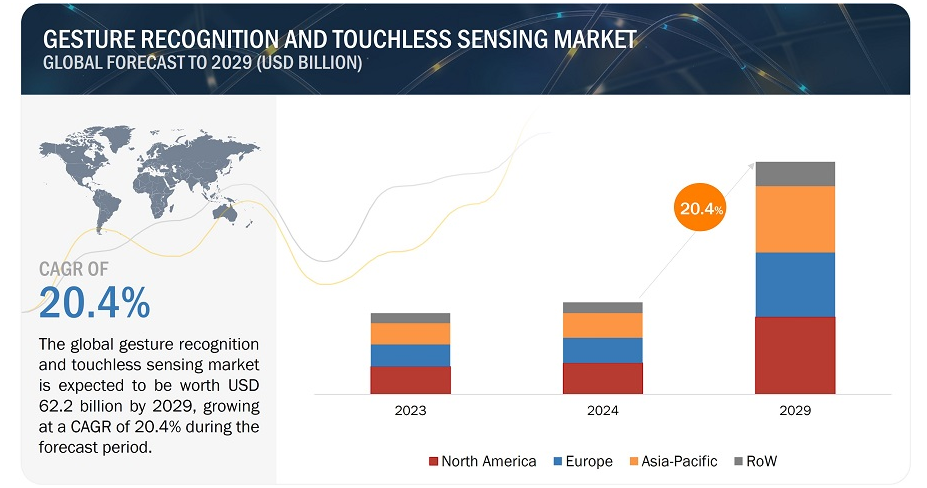 GESTURE RECOGNITION AND TOUCHLESS SENSING MARKET
GLOBAL FORECAST TO 2029 (USD BILLION)

CAGR OF
20.4%

The global gesture recognition and touchless sensing market is expected to be worth USD 62.2 billion by 2029, growing at a CAGR of 20.4% during the forecast period.

20.4%

2023
2024
2029

North America
Europe
Asia-Pacific
RoW